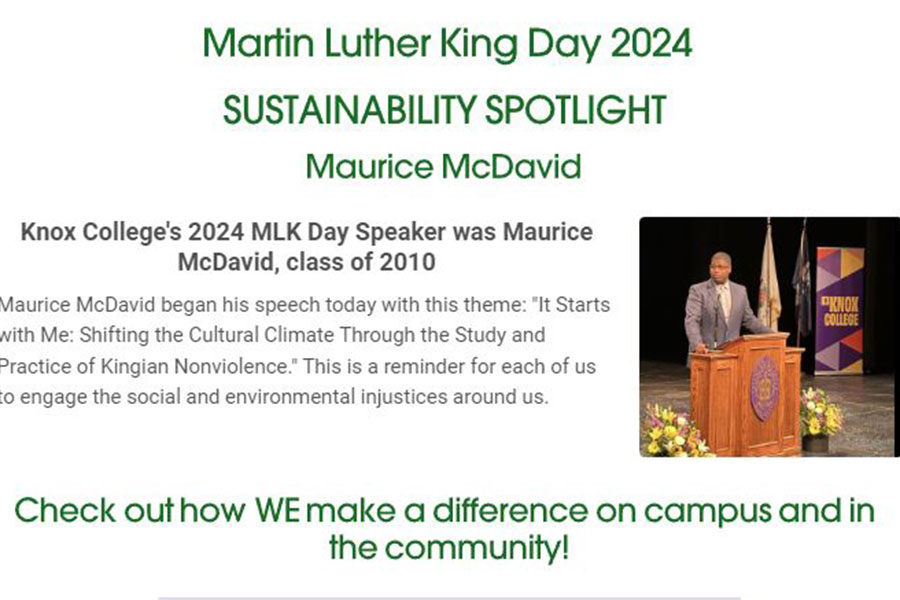 Martin Luther King Day 2024

SUSTAINABILITY SPOTLIGHT

Maurice McDavid

Knox College's 2024 MLK Day Speaker was Maurice McDavid, class of 2010

Maurice McDavid began his speech today with this theme: "It Starts with Me: Shifting the Cultural Climate Through the Study and Practice of Kingian Nonviolence." This is a reminder for each of us to engage the social and environmental injustices around us.

KNOX COLLEGE

Check out how WE make a difference on campus and in the community!